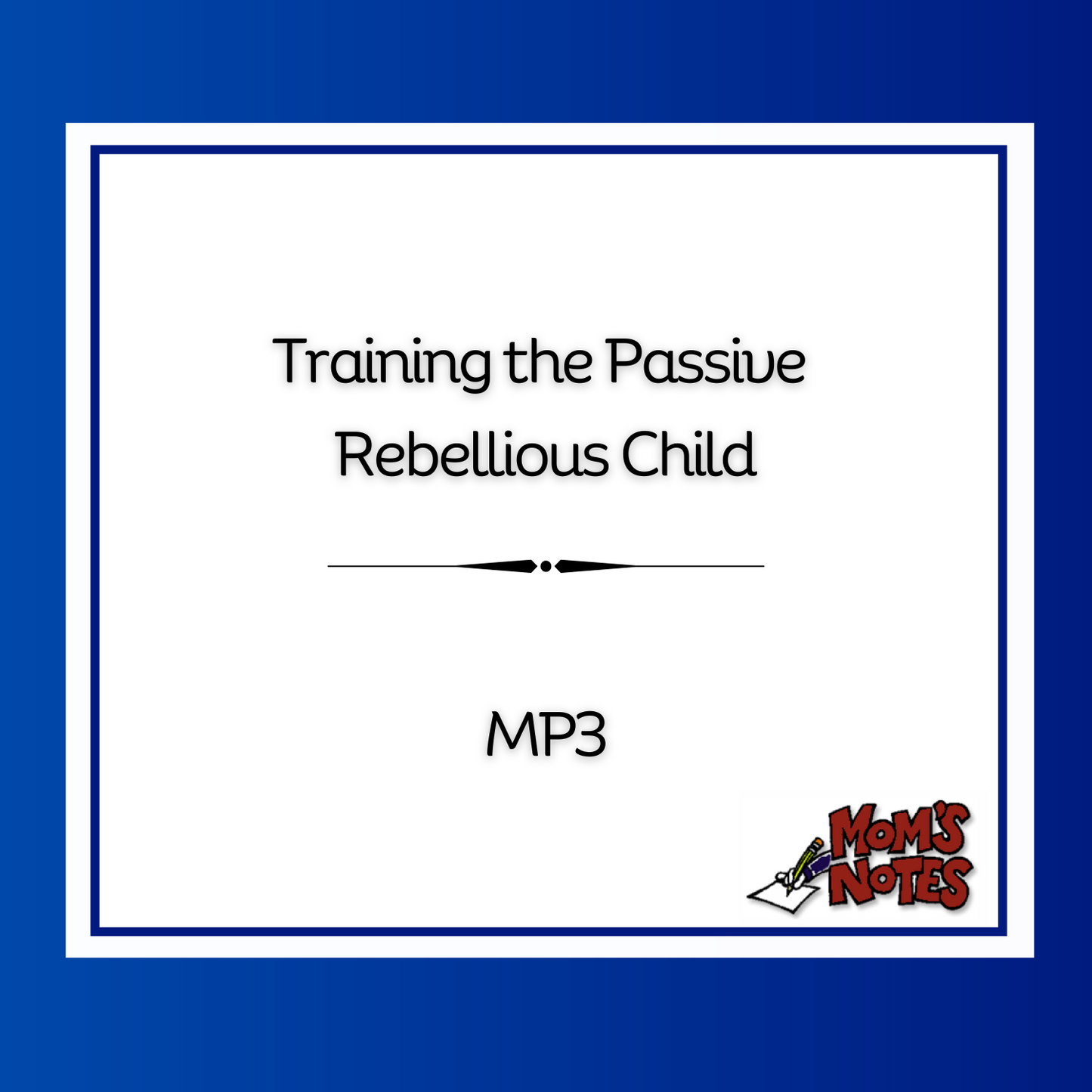 Training the Passive Rebellious Child

MP3

MOM'S NOTES